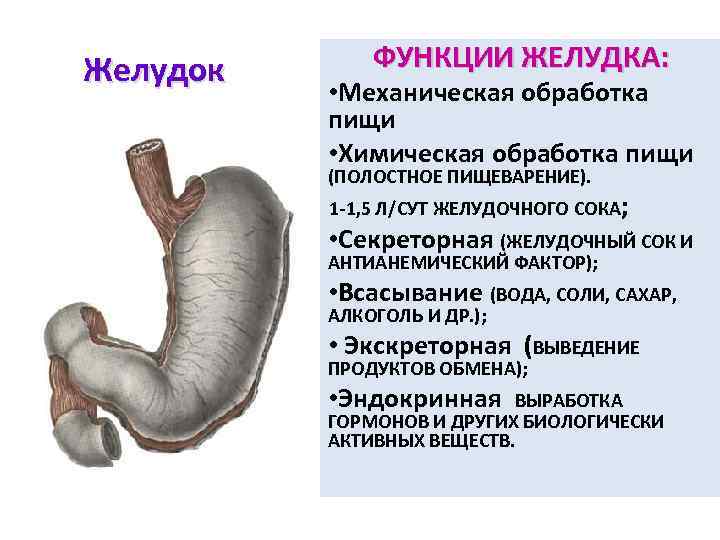 Желудок

ФУНКЦИИ ЖЕЛУДКА:

•Механическая обработка пищи

•Химическая обработка пищи (ПОЛОСТНОЕ ПИЩЕВАРЕНИЕ).

1-1,5 Л/СУТ ЖЕЛУДОЧНОГО СОКА;

•Секреторная (ЖЕЛУДОЧНЫЙ СОК И АНТИАНЕМИЧЕСКИЙ ФАКТОР);

•Всасывание (ВОДА, СОЛИ, САХАР, АЛКОГОЛЬ И ДР.);

• Экскреторная (ВЫВЕДЕНИЕ ПРОДУКТОВ ОБМЕНА);

•Эндокринная ВЫРАБОТКА ГОРМОНОВ И ДРУГИХ БИОЛОГИЧЕСКИ АКТИВНЫХ ВЕЩЕСТВ.